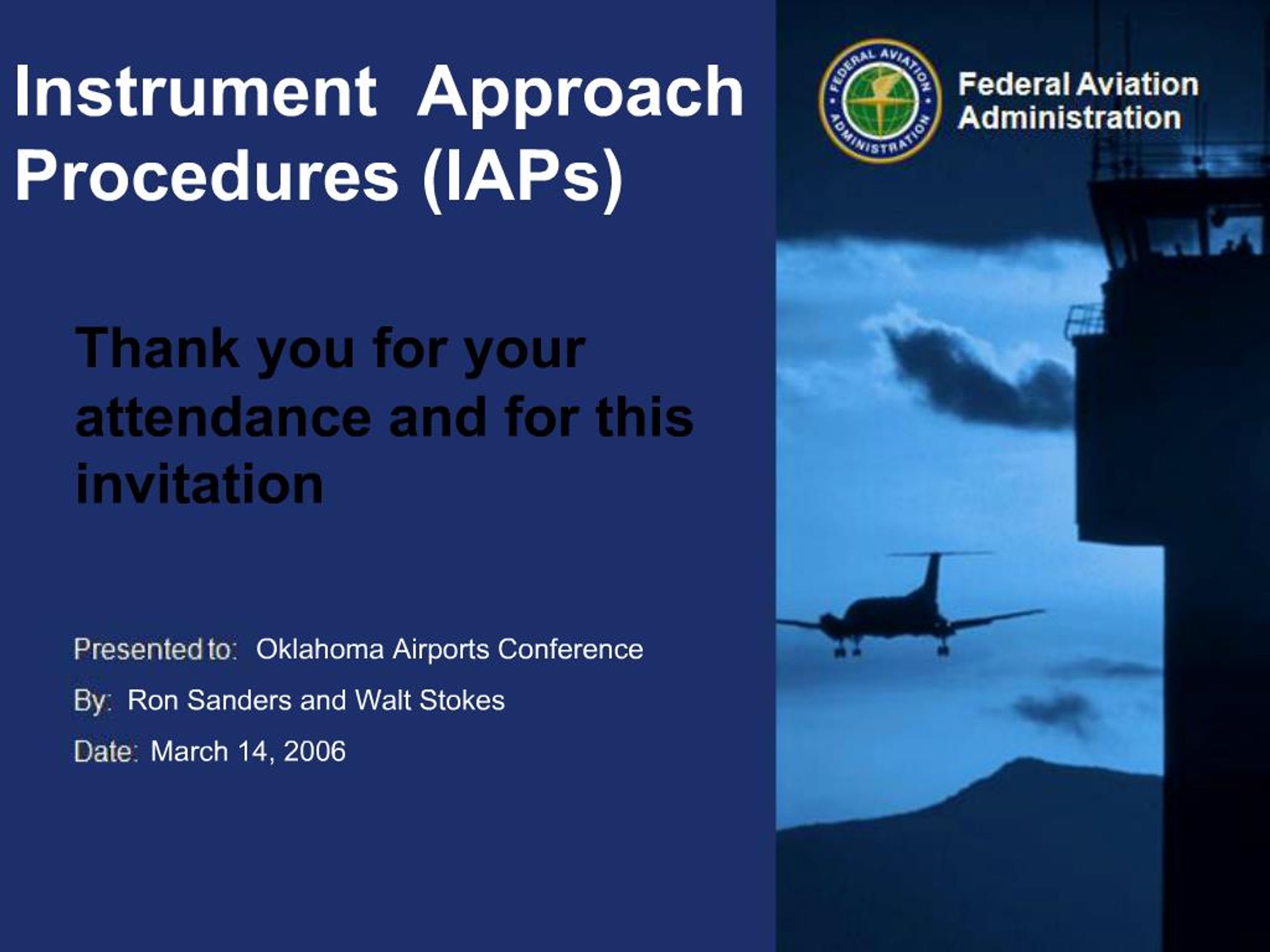 Instrument Approach Procedures (IAPs)

FEDERAL AVIATION ADMINISTRATION

Federal Aviation Administration

Thank you for your attendance and for this invitation

Presented to: Oklahoma Airports Conference

By: Ron Sanders and Walt Stokes

Date: March 14, 2006